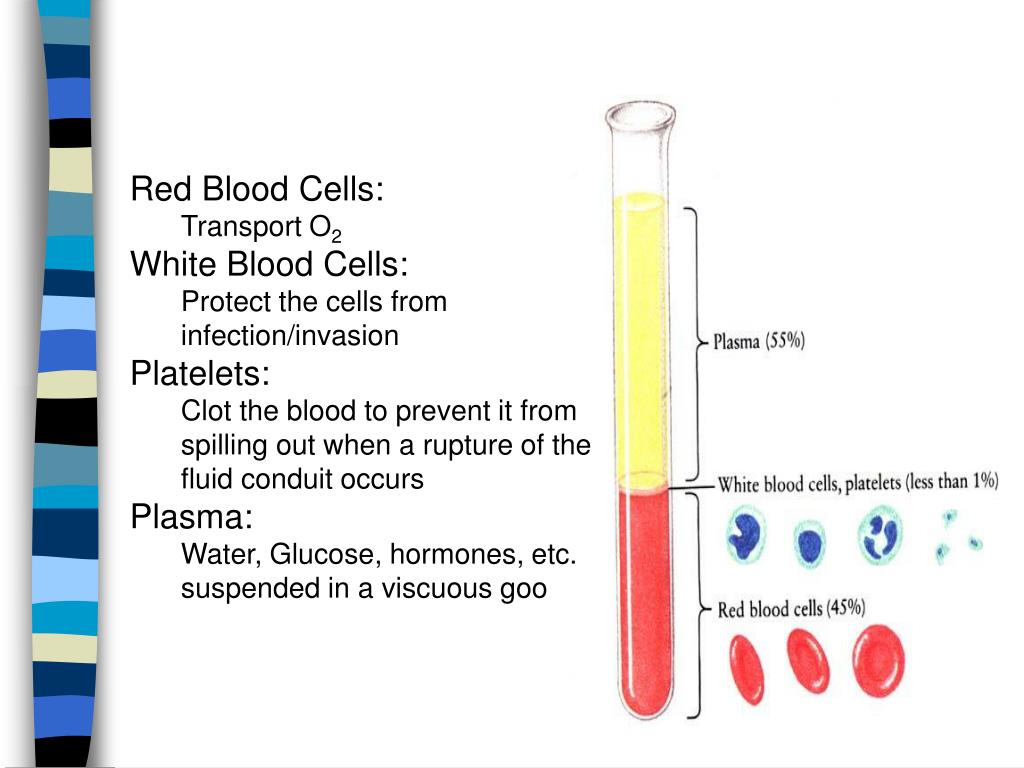 Red Blood Cells:
Transport $O_2$
White Blood Cells:
Protect the cells from infection/invasion
Platelets:
Clot the blood to prevent it from spilling out when a rupture of the fluid conduit occurs
Plasma:
Water, Glucose, hormones, etc. suspended in a viscuous goo

Plasma (55%)
White blood cells, platelets (less than 1%)
Red blood cells (45%)